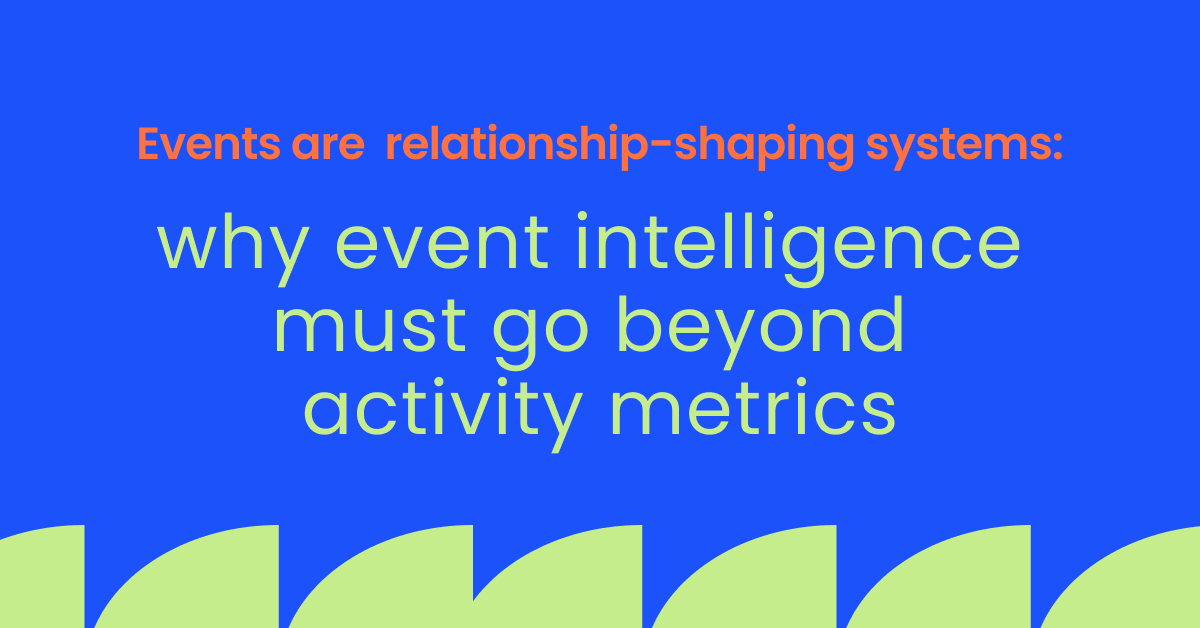 Events are relationship-shaping systems:

why event intelligence must go beyond activity metrics